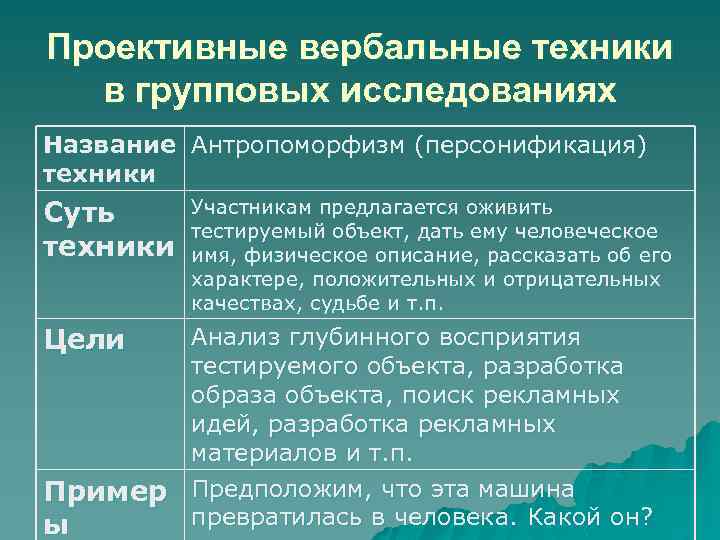 Проективные вербальные техники в групповых исследованиях

| Название техники | Антропоморфизм (персонификация) |
|---|---|
| Суть техники | Участникам предлагается оживить тестируемый объект, дать ему человеческое имя, физическое описание, рассказать об его характере, положительных и отрицательных качествах, судьбе и т.п. |
| Цели | Анализ глубинного восприятия тестируемого объекта, разработка образа объекта, поиск рекламных идей, разработка рекламных материалов и т.п. |
| Примеры | Предположим, что эта машина превратилась в человека. Какой он? |